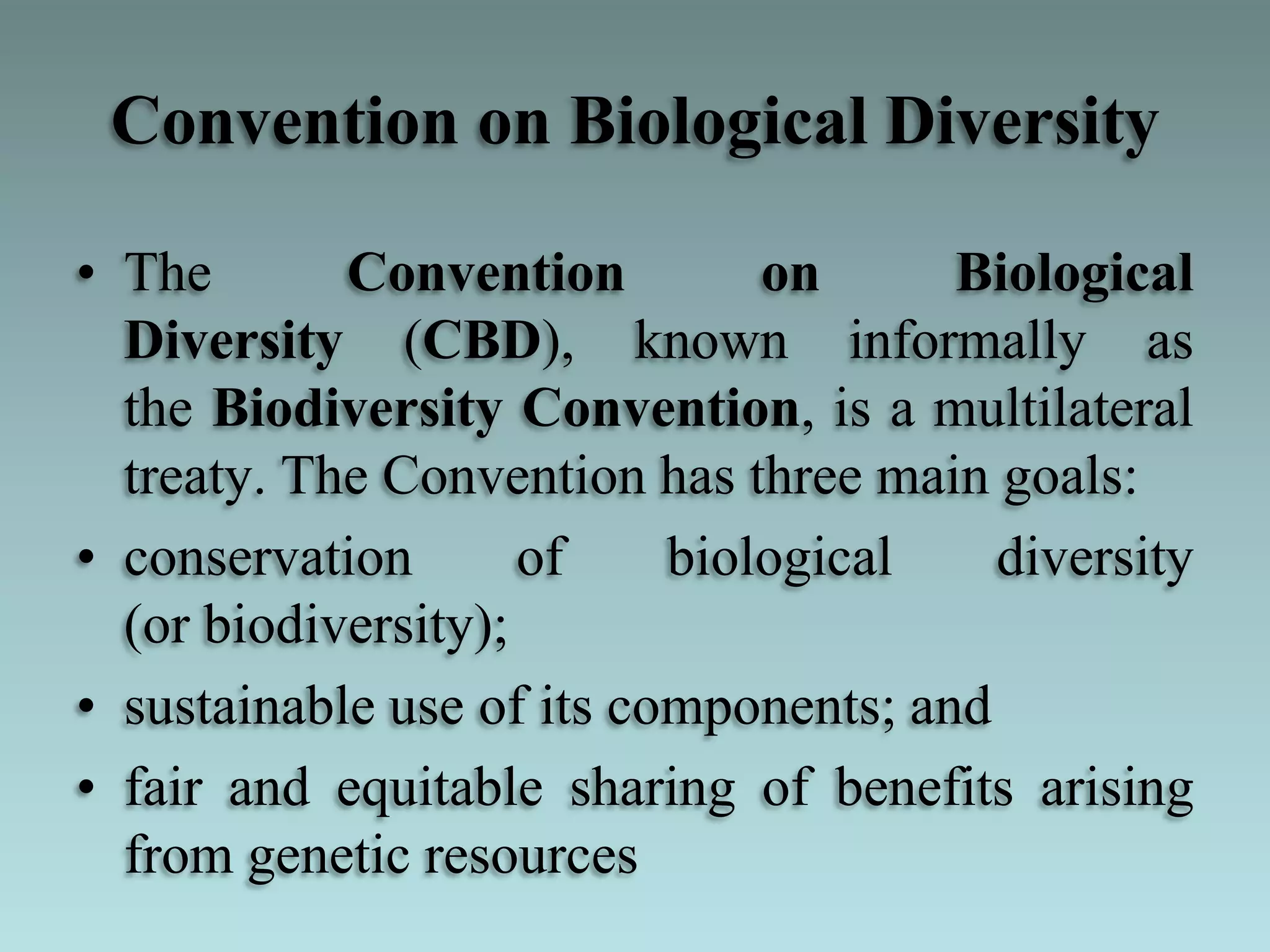 Convention on Biological Diversity

• The Convention on Biological Diversity (CBD), known informally as the Biodiversity Convention, is a multilateral treaty. The Convention has three main goals:

• conservation of biological diversity (or biodiversity);

• sustainable use of its components; and

• fair and equitable sharing of benefits arising from genetic resources